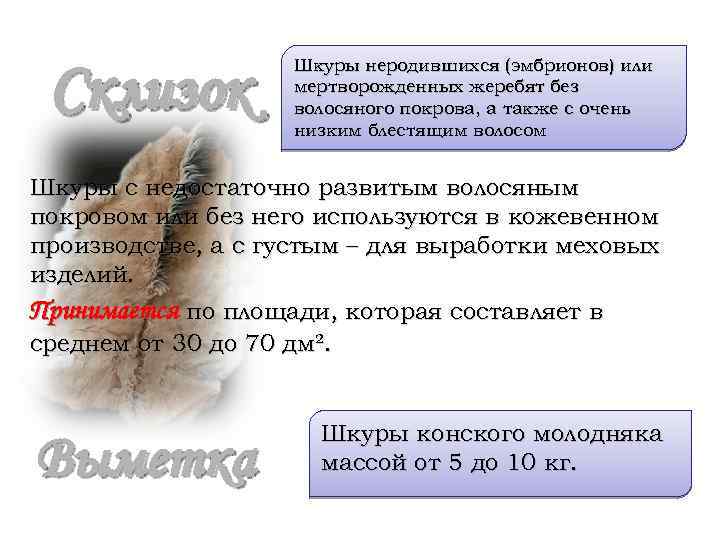 Склизок

Шкуры неродившихся (эмбрионов) или мертворожденных жеребят без волосяного покрова, а также с очень низким блестящим волосом

Шкуры с недостаточно развитым волосяным покровом или без него используются в кожевенном производстве, а с густым – для выработки меховых изделий.

Принимается по площади, которая составляет в среднем от 30 до 70 дм².

Выметка

Шкуры конского молодняка массой от 5 до 10 кг.